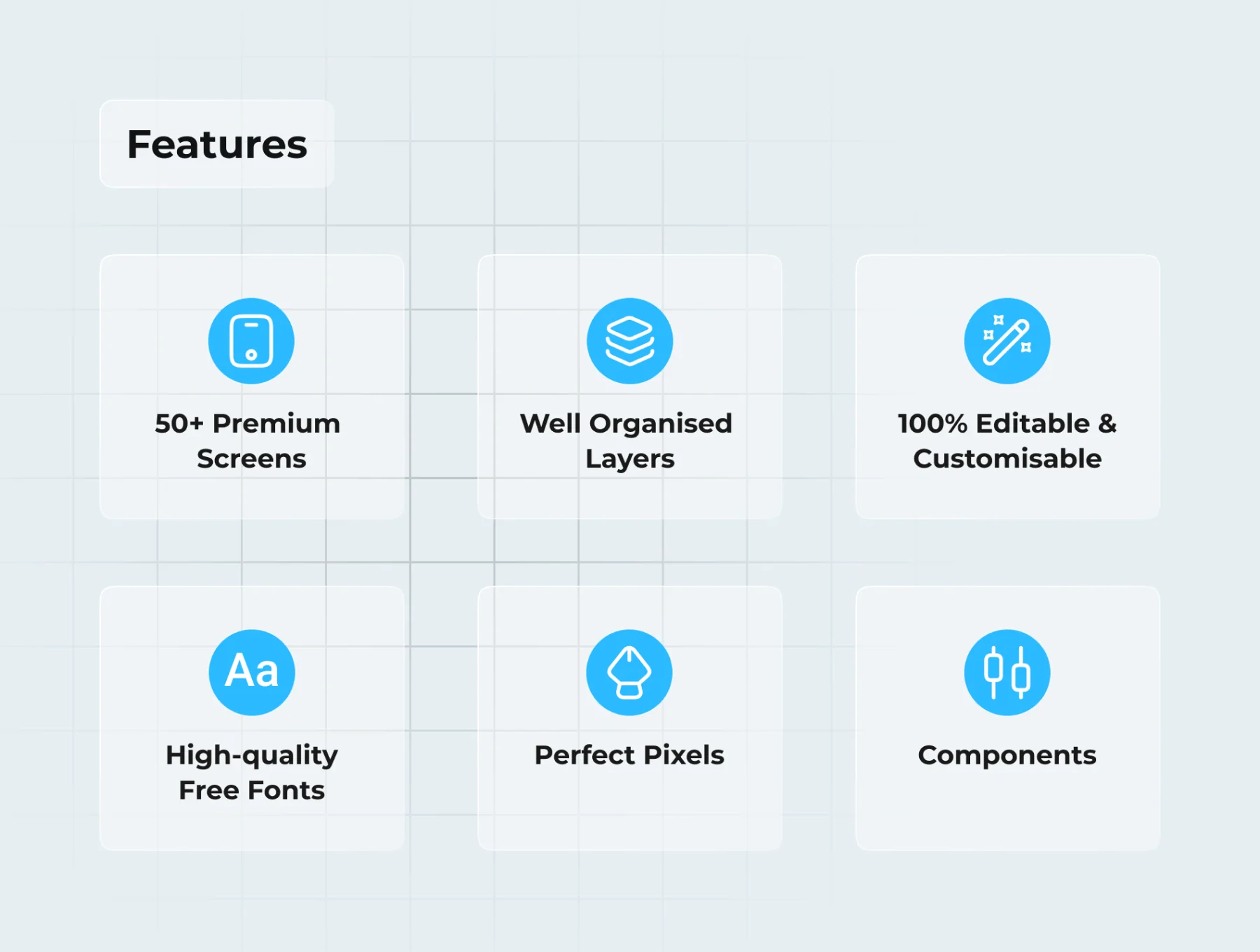 Features

50+ Premium Screens

Well Organised Layers

100% Editable & Customisable

Aa

High-quality Free Fonts

Perfect Pixels

Components